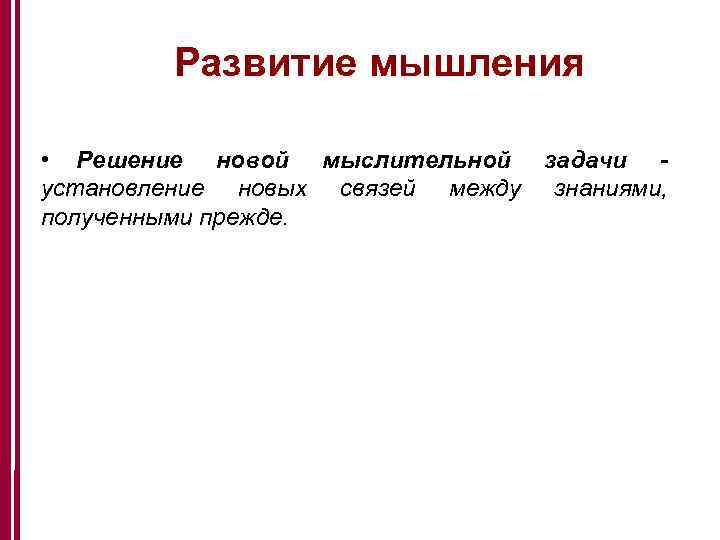 Развитие мышления

• Решение новой мыслительной задачи - установление новых связей между знаниями, полученными прежде.